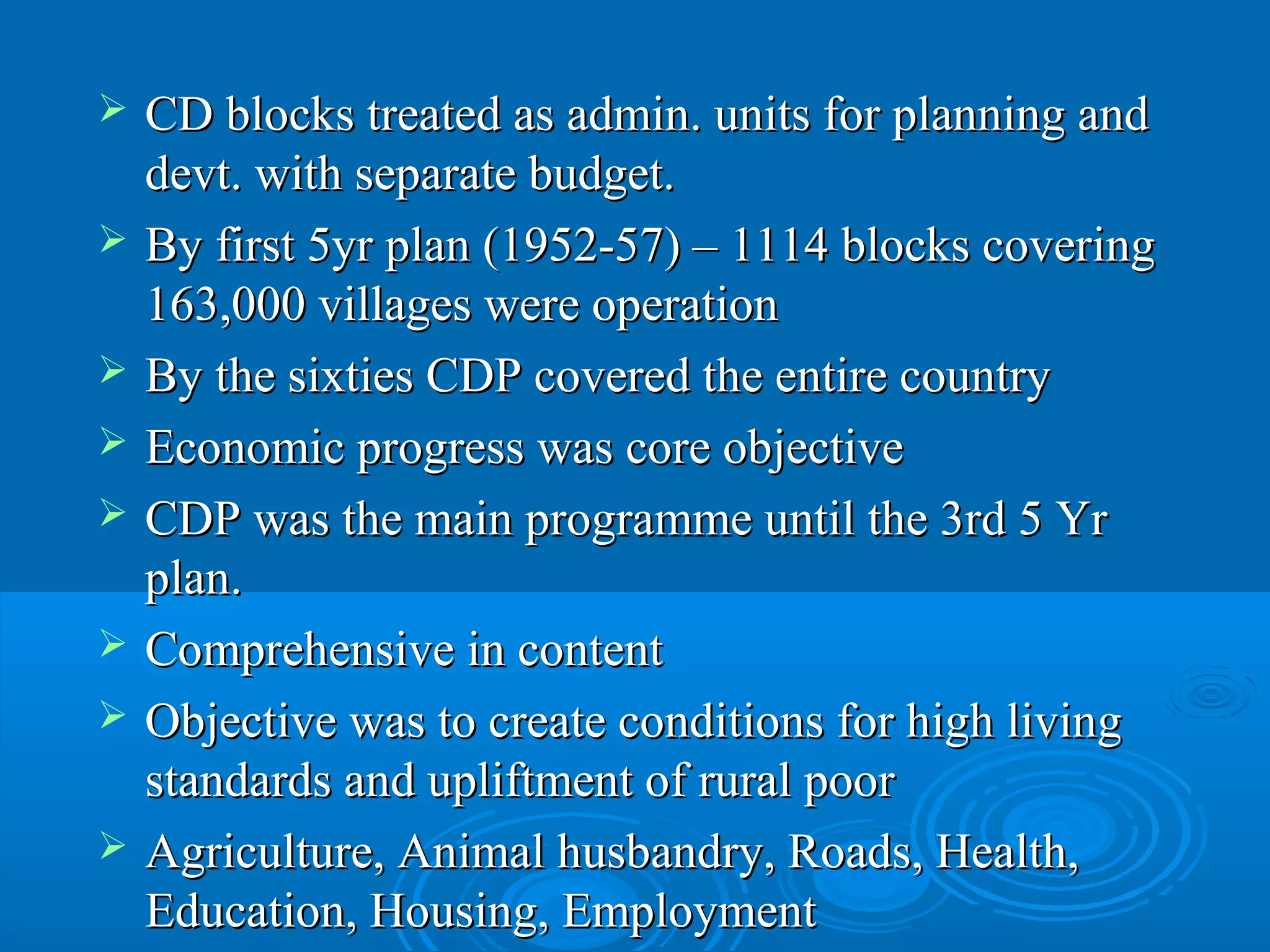 ➢ CD blocks treated as admin. units for planning and devt. with separate budget.

➢ By first 5yr plan (1952-57) – 1114 blocks covering 163,000 villages were operation

➢ By the sixties CDP covered the entire country

➢ Economic progress was core objective

➢ CDP was the main programme until the 3rd 5 Yr plan.

➢ Comprehensive in content

➢ Objective was to create conditions for high living standards and upliftment of rural poor

➢ Agriculture, Animal husbandry, Roads, Health, Education, Housing, Employment